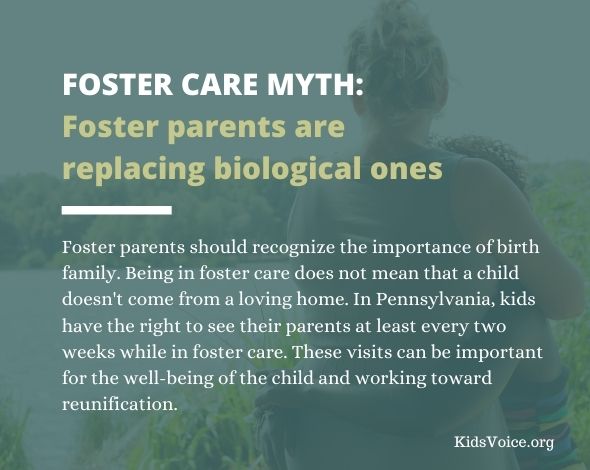 FOSTER CARE MYTH:
Foster parents are replacing biological ones

Foster parents should recognize the importance of birth family. Being in foster care does not mean that a child doesn't come from a loving home. In Pennsylvania, kids have the right to see their parents at least every two weeks while in foster care. These visits can be important for the well-being of the child and working toward reunification.

KidsVoice.org